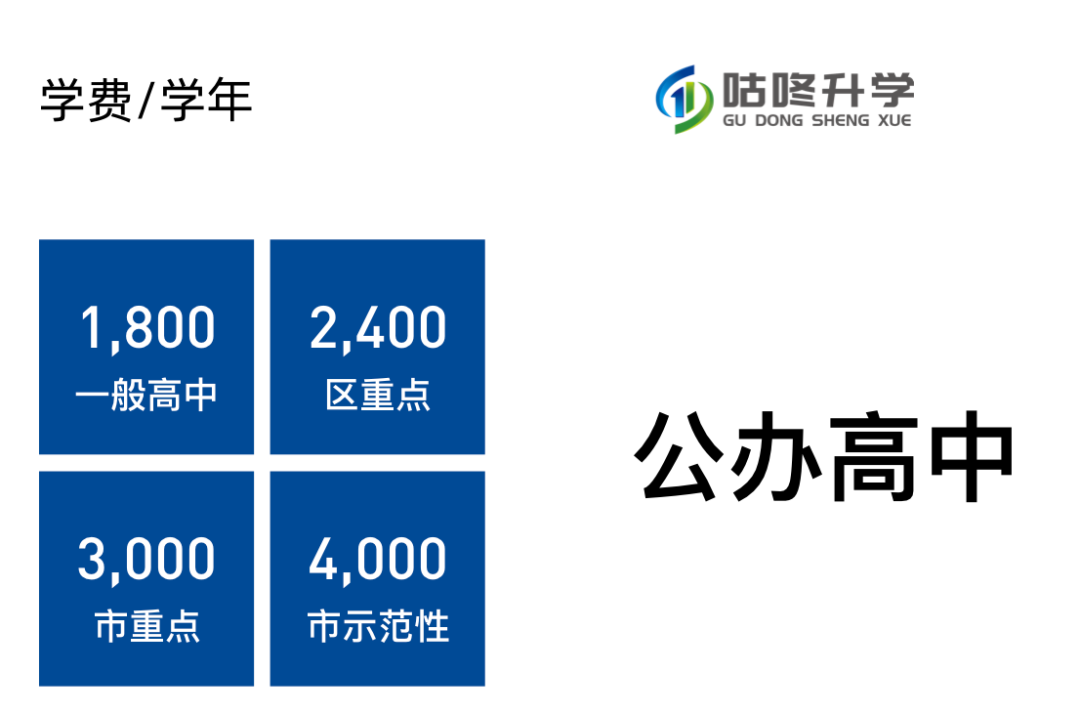 学费/学年

咕咚升学
GU DONG SHENG XUE

1,800
一般高中

2,400
区重点

3,000
市重点

4,000
市示范性

公办高中